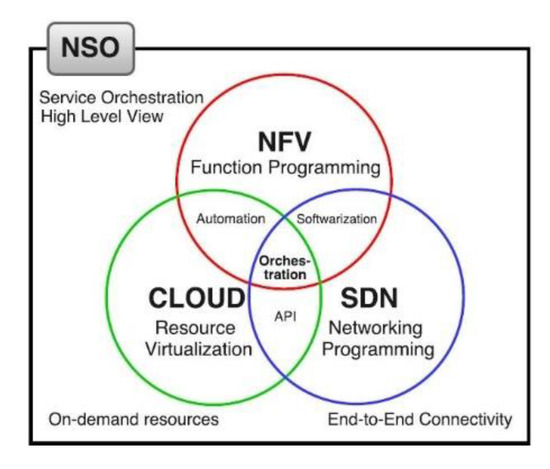 NSO

Service Orchestration
High Level View

NFV
Function Programming

Automation

Softwarization

Orchestration

CLOUD
Resource Virtualization

API

SDN
Networking Programming

On-demand resources

End-to-End Connectivity